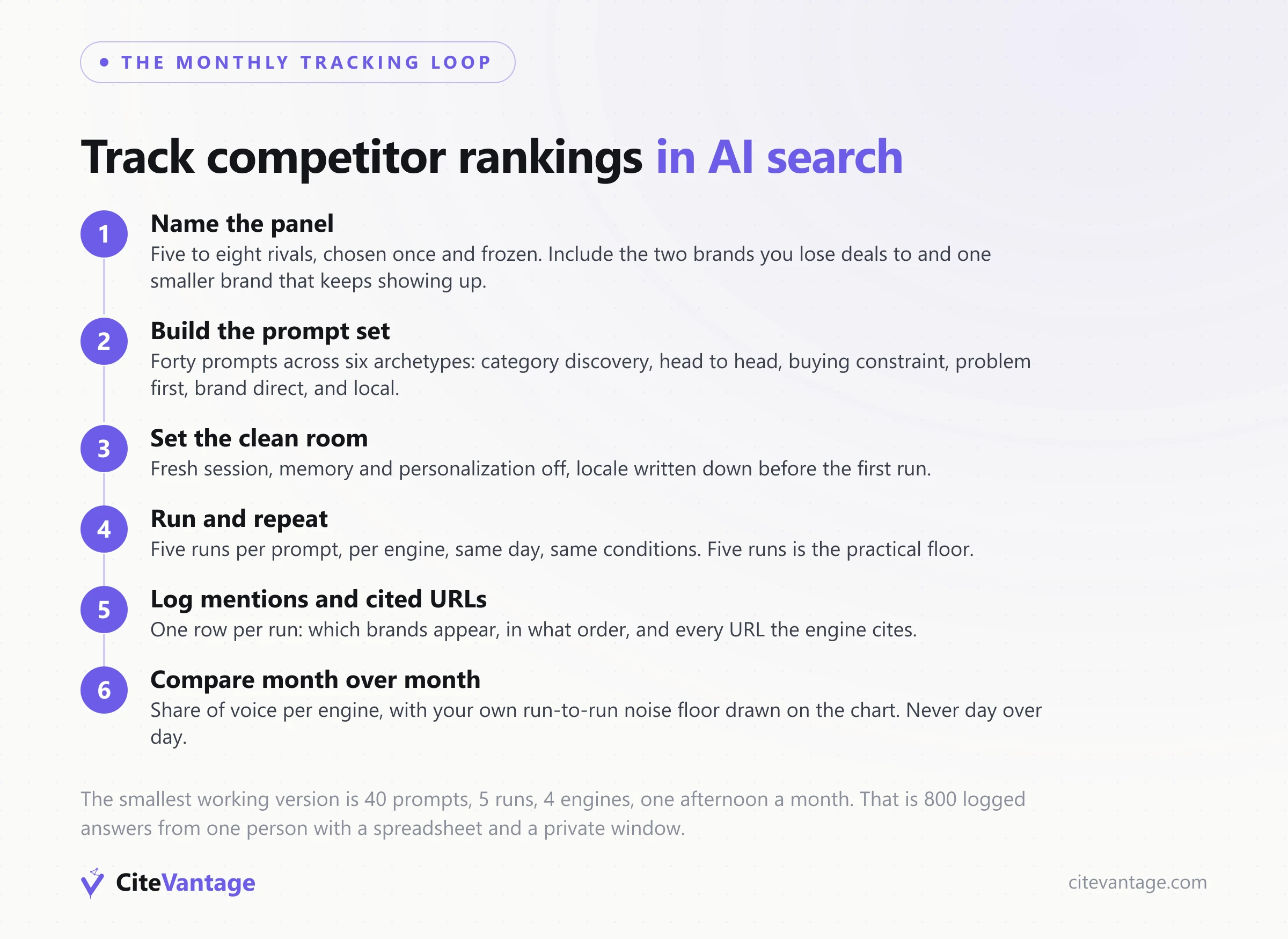 THE MONTHLY TRACKING LOOP

Track competitor rankings in AI search

1
Name the panel
Five to eight rivals, chosen once and frozen. Include the two brands you lose deals to and one smaller brand that keeps showing up.

2
Build the prompt set
Forty prompts across six archetypes: category discovery, head to head, buying constraint, problem first, brand direct, and local.

3
Set the clean room
Fresh session, memory and personalization off, locale written down before the first run.

4
Run and repeat
Five runs per prompt, per engine, same day, same conditions. Five runs is the practical floor.

5
Log mentions and cited URLs
One row per run: which brands appear, in what order, and every URL the engine cites.

6
Compare month over month
Share of voice per engine, with your own run-to-run noise floor drawn on the chart. Never day over day.

The smallest working version is 40 prompts, 5 runs, 4 engines, one afternoon a month. That is 800 logged answers from one person with a spreadsheet and a private window.

CiteVantage

citevantage.com